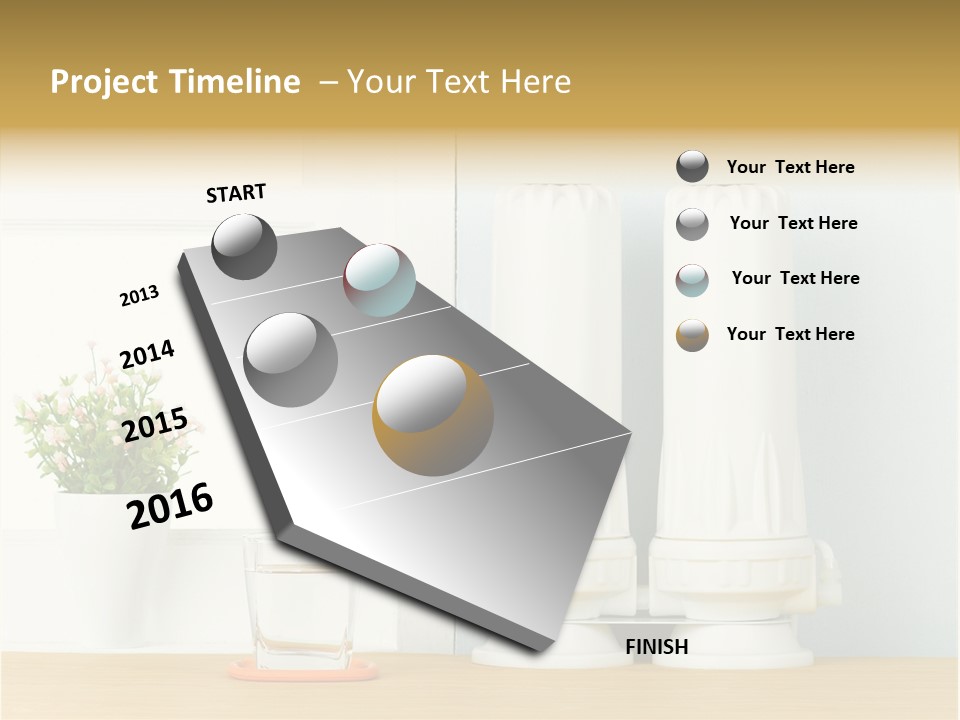 Project Timeline – Your Text Here

START

2013

2014

2015

2016

FINISH

Your Text Here

Your Text Here

Your Text Here

Your Text Here